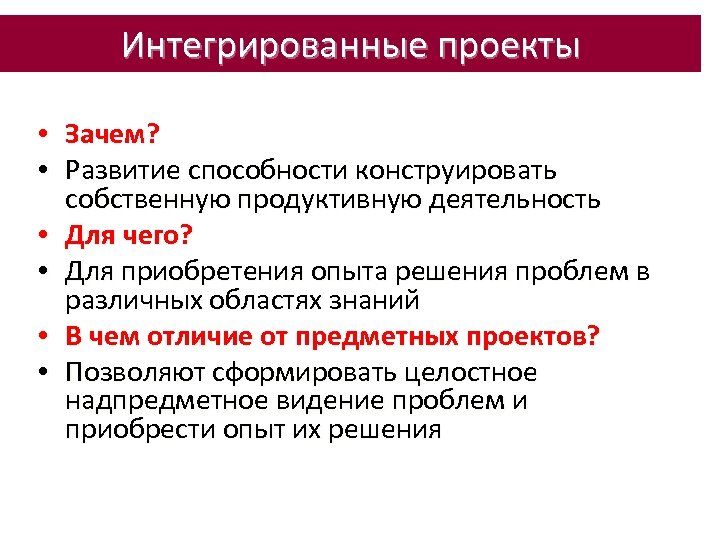 Интегрированные проекты

• Зачем?
• Развитие способности конструировать собственную продуктивную деятельность
• Для чего?
• Для приобретения опыта решения проблем в различных областях знаний
• В чем отличие от предметных проектов?
• Позволяют сформировать целостное надпредметное видение проблем и приобрести опыт их решения